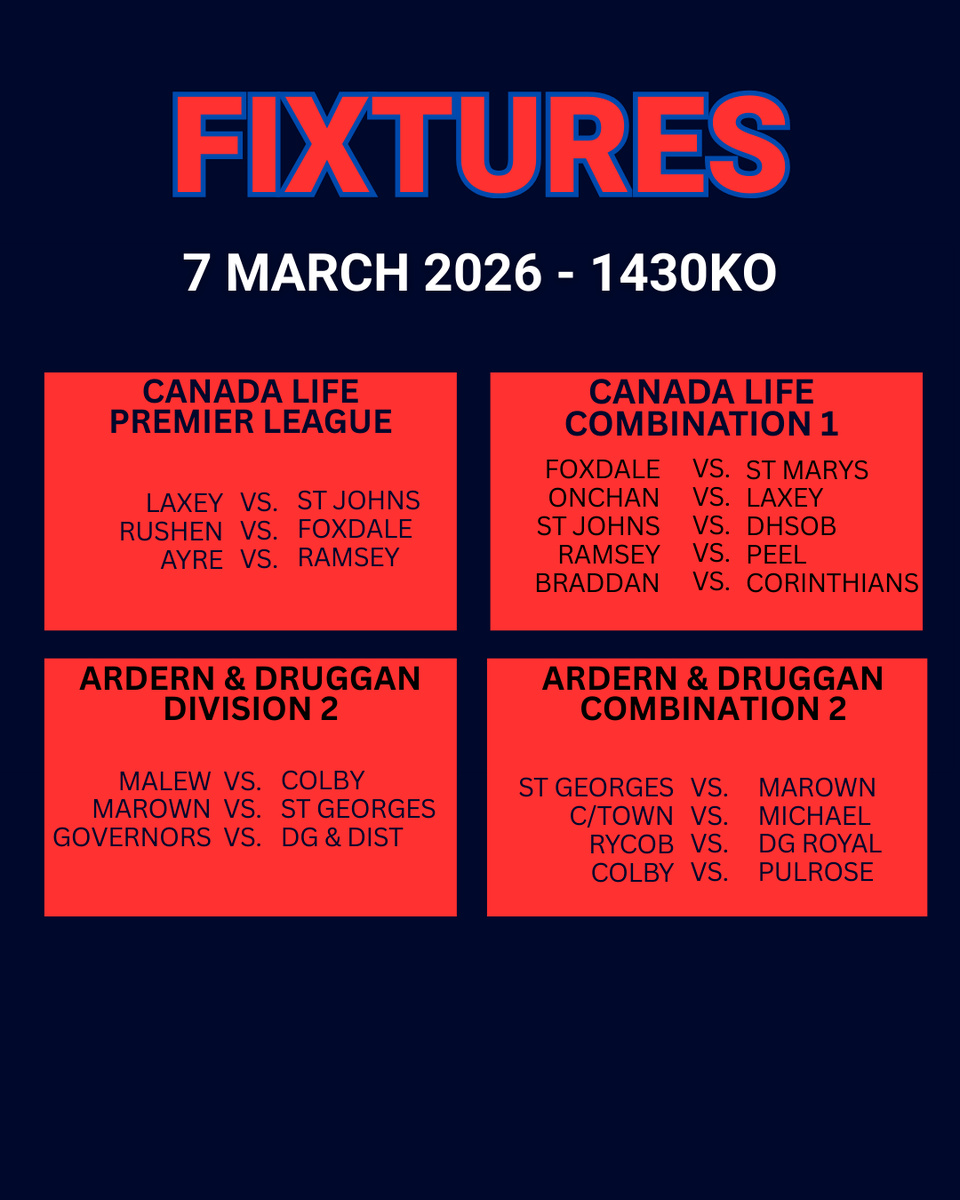 FIXTURES

7 MARCH 2026 - 1430KO

CANADA LIFE PREMIER LEAGUE

LAXEY VS. ST JOHNS
RUSHEN VS. FOXDALE
AYRE VS. RAMSEY

CANADA LIFE COMBINATION 1

FOXDALE VS. ST MARYS
ONCHAN VS. LAXEY
ST JOHNS VS. DHSOB
RAMSEY VS. PEEL
BRADDAN VS. CORINTHIANS

ARDERN & DRUGGAN DIVISION 2

MALEW VS. COLBY
MAROWN VS. ST GEORGES
GOVERNORS VS. DG & DIST

ARDERN & DRUGGAN COMBINATION 2

ST GEORGES VS. MAROWN
C/TOWN VS. MICHAEL
RYCOB VS. DG ROYAL
COLBY VS. PULROSE